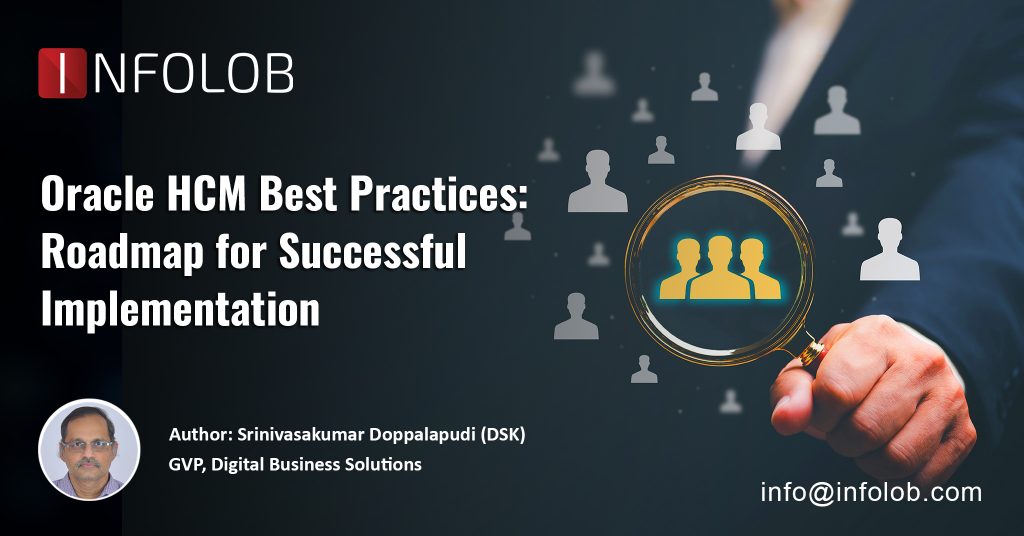 INFOLOB

Oracle HCM Best Practices: Roadmap for Successful Implementation

Author: Srinivasakumar Doppalapudi (DSK)
GVP, Digital Business Solutions

info@infolob.com